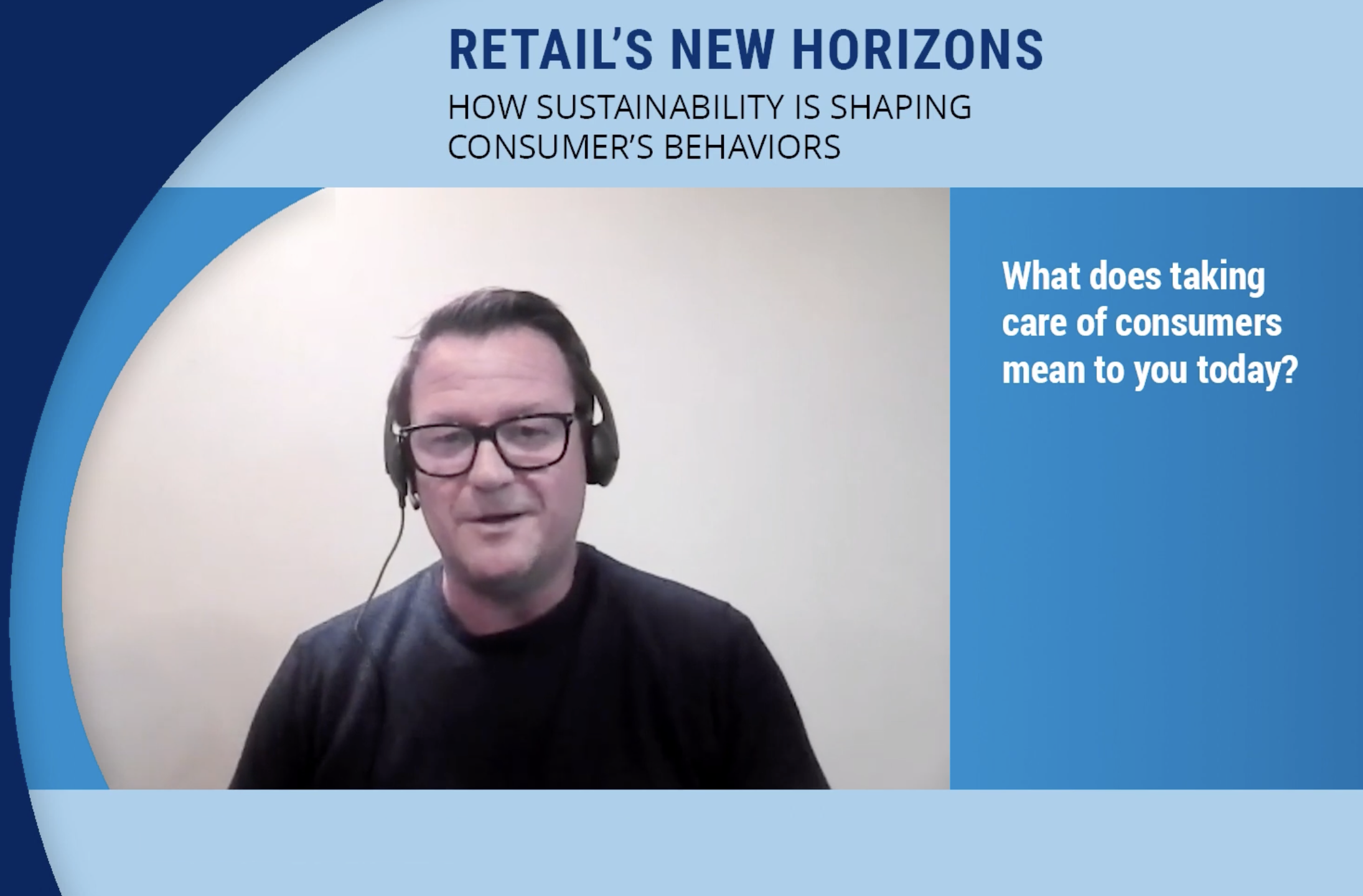 RETAIL'S NEW HORIZONS

HOW SUSTAINABILITY IS SHAPING CONSUMER'S BEHAVIORS

What does taking care of consumers mean to you today?